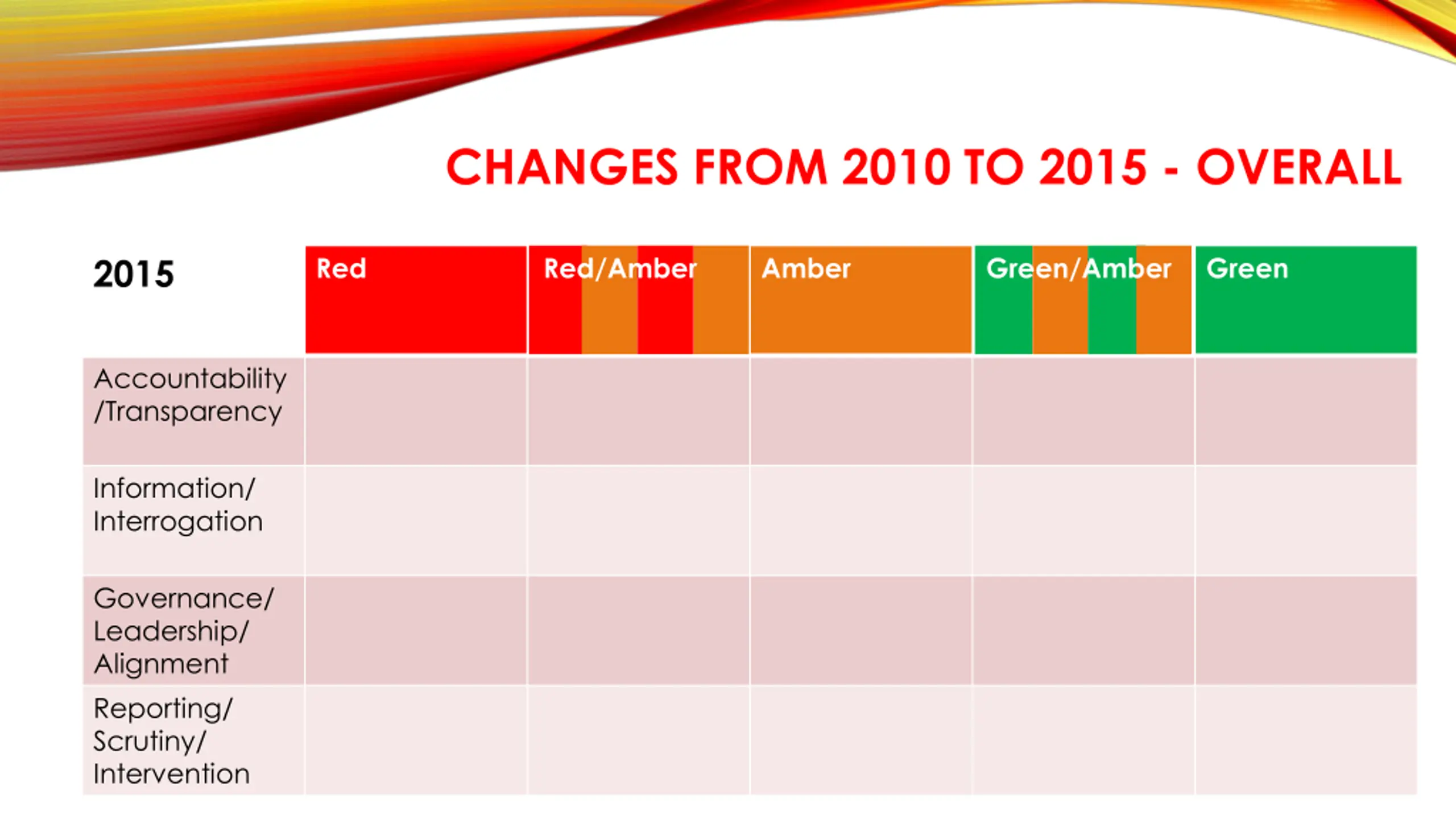 CHANGES FROM 2010 TO 2015 - OVERALL

| 2015 | Red | Red/Amber | Amber | Green/Amber | Green |
|---|---|---|---|---|---|
| Accountability /Transparency | | | | | |
| Information/ Interrogation | | | | | |
| Governance/ Leadership/ Alignment | | | | | |
| Reporting/ Scrutiny/ Intervention | | | | | |